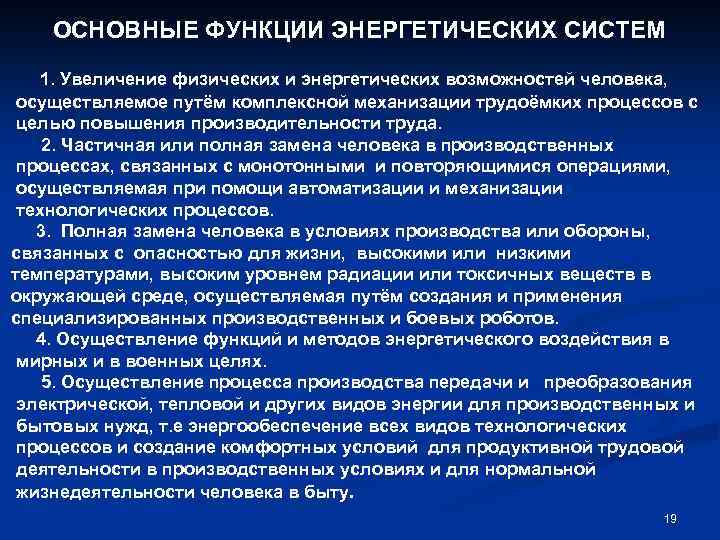 ОСНОВНЫЕ ФУНКЦИИ ЭНЕРГЕТИЧЕСКИХ СИСТЕМ

1. Увеличение физических и энергетических возможностей человека, осуществляемое путём комплексной механизации трудоёмких процессов с целью повышения производительности труда.

2. Частичная или полная замена человека в производственных процессах, связанных с монотонными и повторяющимися операциями, осуществляемая при помощи автоматизации и механизации технологических процессов.

3. Полная замена человека в условиях производства или обороны, связанных с опасностью для жизни, высокими или низкими температурами, высоким уровнем радиации или токсичных веществ в окружающей среде, осуществляемая путём создания и применения специализированных производственных и боевых роботов.

4. Осуществление функций и методов энергетического воздействия в мирных и в военных целях.

5. Осуществление процесса производства передачи и преобразования электрической, тепловой и других видов энергии для производственных и бытовых нужд, т.е энергообеспечение всех видов технологических процессов и создание комфортных условий для продуктивной трудовой деятельности в производственных условиях и для нормальной жизнедеятельности человека в быту.

19